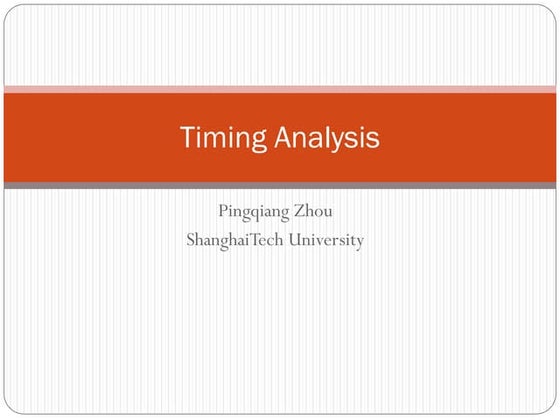 Timing Analysis

Pingqiang Zhou
ShanghaiTech University